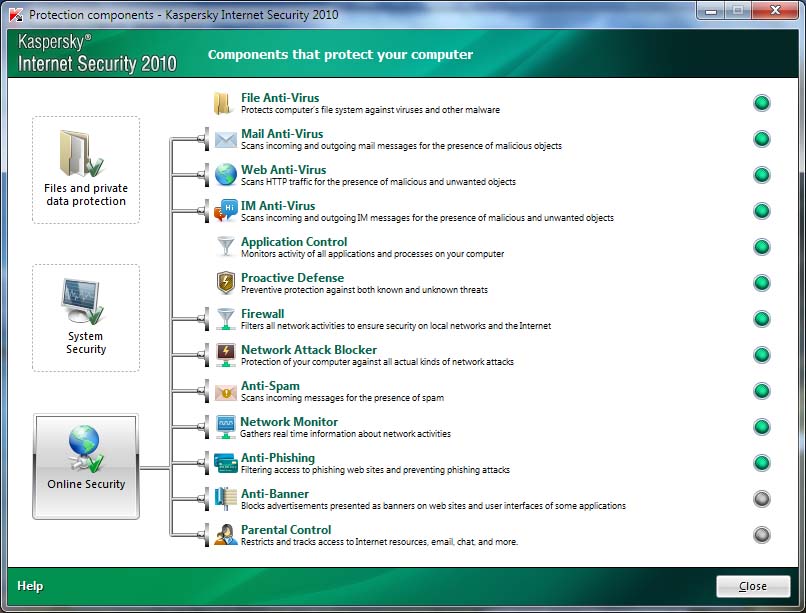 Protection components - Kaspersky Internet Security 2010

Kaspersky®
Internet Security 2010

Components that protect your computer

Files and private data protection

System Security

Online Security

File Anti-Virus
Protects computer's file system against viruses and other malware

Mail Anti-Virus
Scans incoming and outgoing mail messages for the presence of malicious objects

Web Anti-Virus
Scans HTTP traffic for the presence of malicious and unwanted objects

IM Anti-Virus
Scans incoming and outgoing IM messages for the presence of malicious and unwanted objects

Application Control
Monitors activity of all applications and processes on your computer

Proactive Defense
Preventive protection against both known and unknown threats

Firewall
Filters all network activities to ensure security on local networks and the Internet

Network Attack Blocker
Protection of your computer against all actual kinds of network attacks

Anti-Spam
Scans incoming messages for the presence of spam

Network Monitor
Gathers real time information about network activities

Anti-Phishing
Filtering access to phishing web sites and preventing phishing attacks

Anti-Banner
Blocks advertisements presented as banners on web sites and user interfaces of some applications

Parental Control
Restricts and tracks access to Internet resources, email, chat, and more.

Help

Close